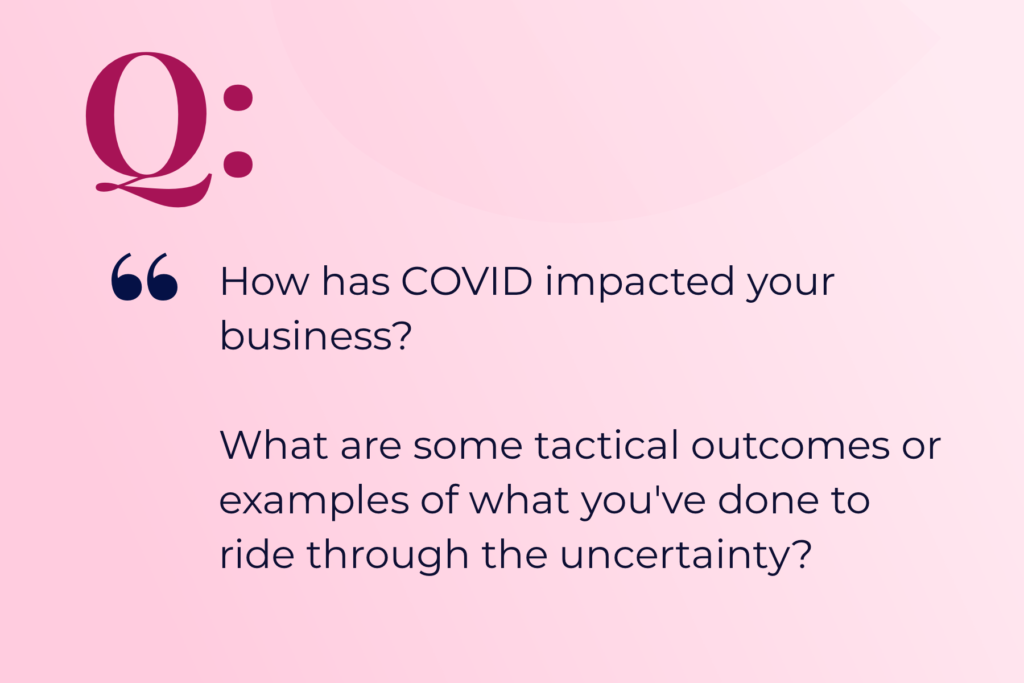 Q:

“ How has COVID impacted your business?

What are some tactical outcomes or examples of what you've done to ride through the uncertainty?